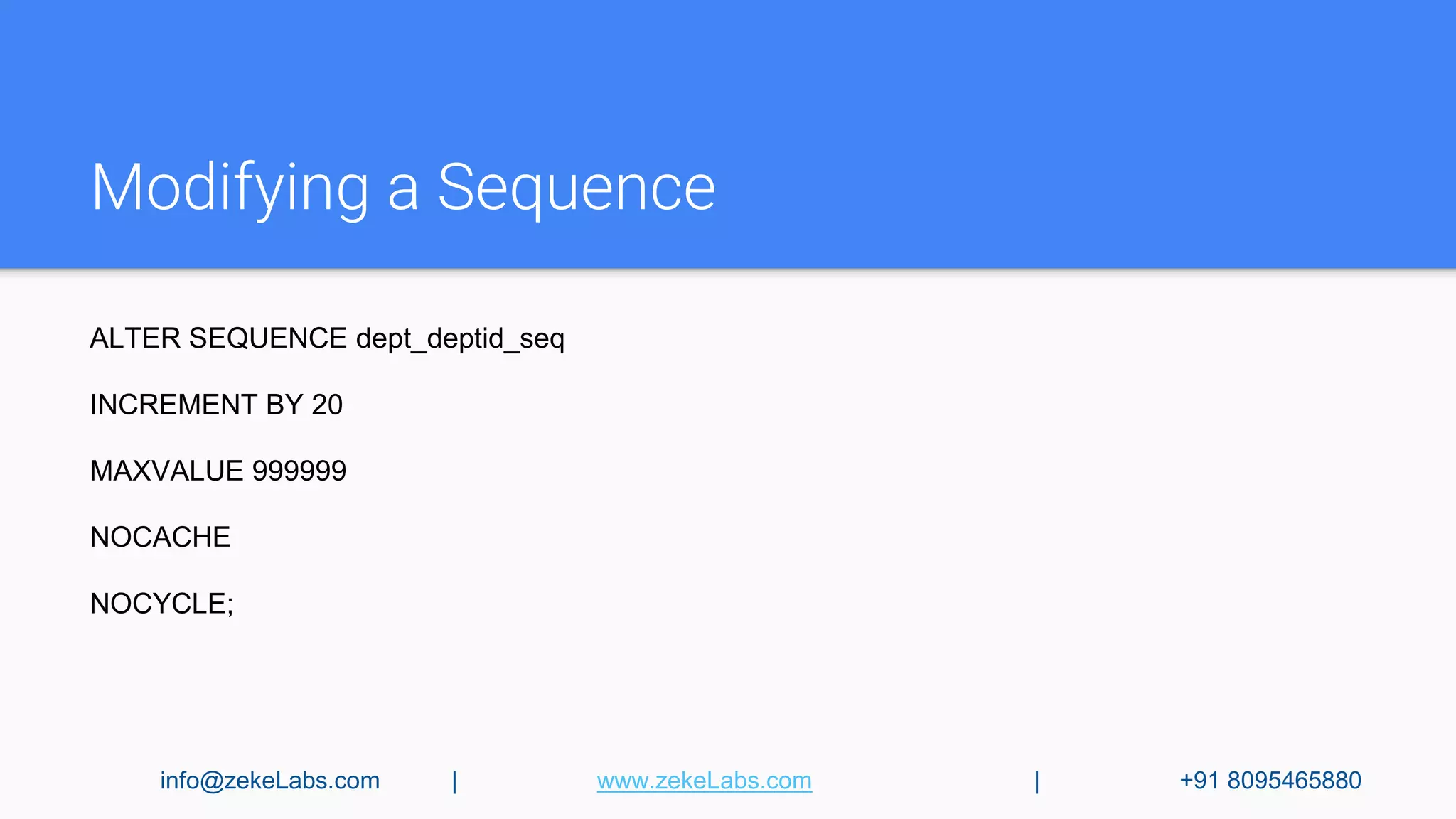 Modifying a Sequence

ALTER SEQUENCE dept_deptid_seq

INCREMENT BY 20

MAXVALUE 999999

NOCACHE

NOCYCLE;

info@zekeLabs.com | www.zekeLabs.com | +91 8095465880